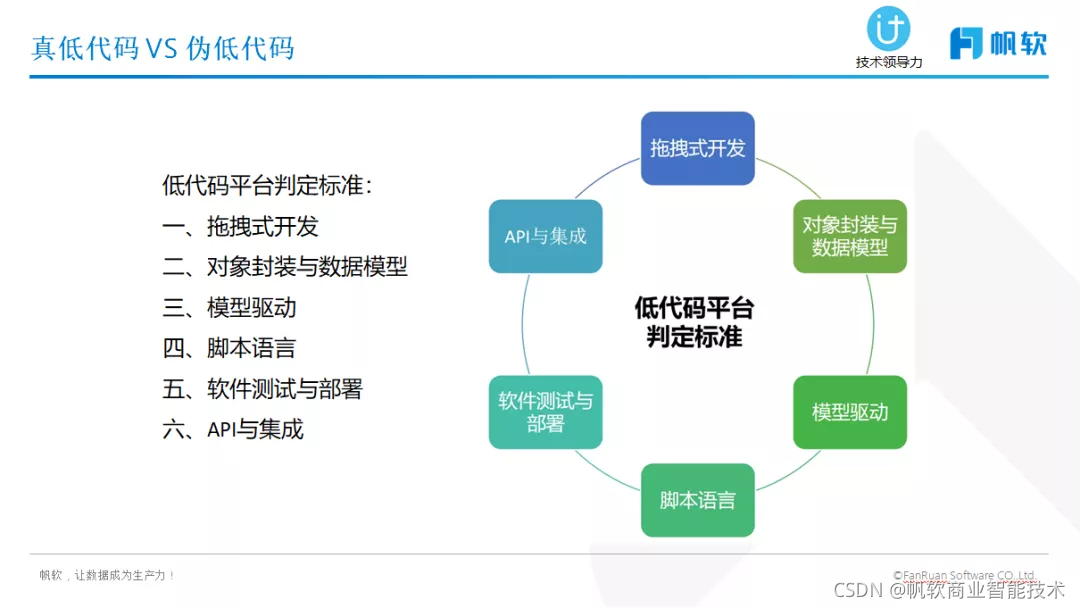 真低代码 VS 伪低代码

技术领导力

帆软

低代码平台判定标准：
一、拖拽式开发
二、对象封装与数据模型
三、模型驱动
四、脚本语言
五、软件测试与部署
六、API与集成

拖拽式开发

对象封装与数据模型

模型驱动

脚本语言

软件测试与部署

API与集成

低代码平台判定标准

帆软，让数据成为生产力！

©FanRuan Software CO.,Ltd.

CSDN @帆软商业智能技术